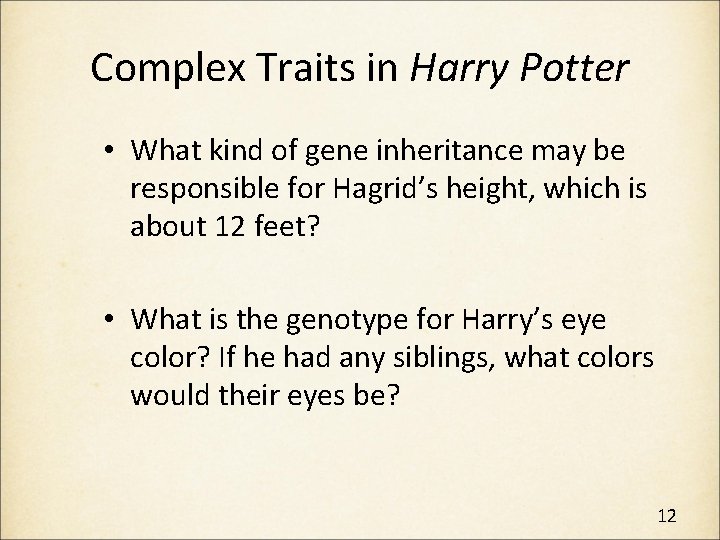 Complex Traits in Harry Potter

• What kind of gene inheritance may be responsible for Hagrid’s height, which is about 12 feet?

• What is the genotype for Harry’s eye color? If he had any siblings, what colors would their eyes be?

12